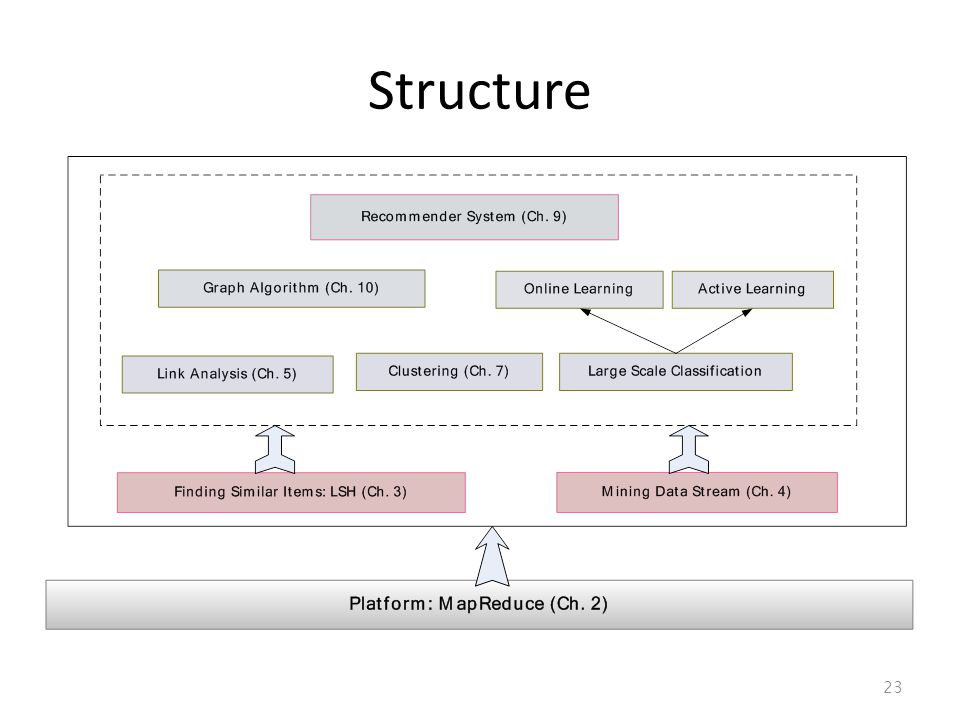 Structure

Recommender System (Ch. 9)

Graph Algorithm (Ch. 10)

Online Learning

Active Learning

Link Analysis (Ch. 5)

Clustering (Ch. 7)

Large Scale Classification

Finding Similar Items: LSH (Ch. 3)

Mining Data Stream (Ch. 4)

Platform: MapReduce (Ch. 2)

23